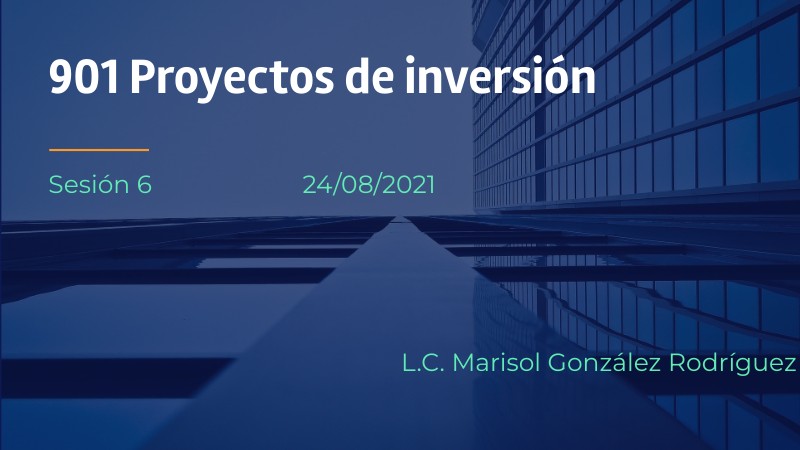 901 Proyectos de inversión

Sesión 6 24/08/2021

L.C. Marisol González Rodríguez